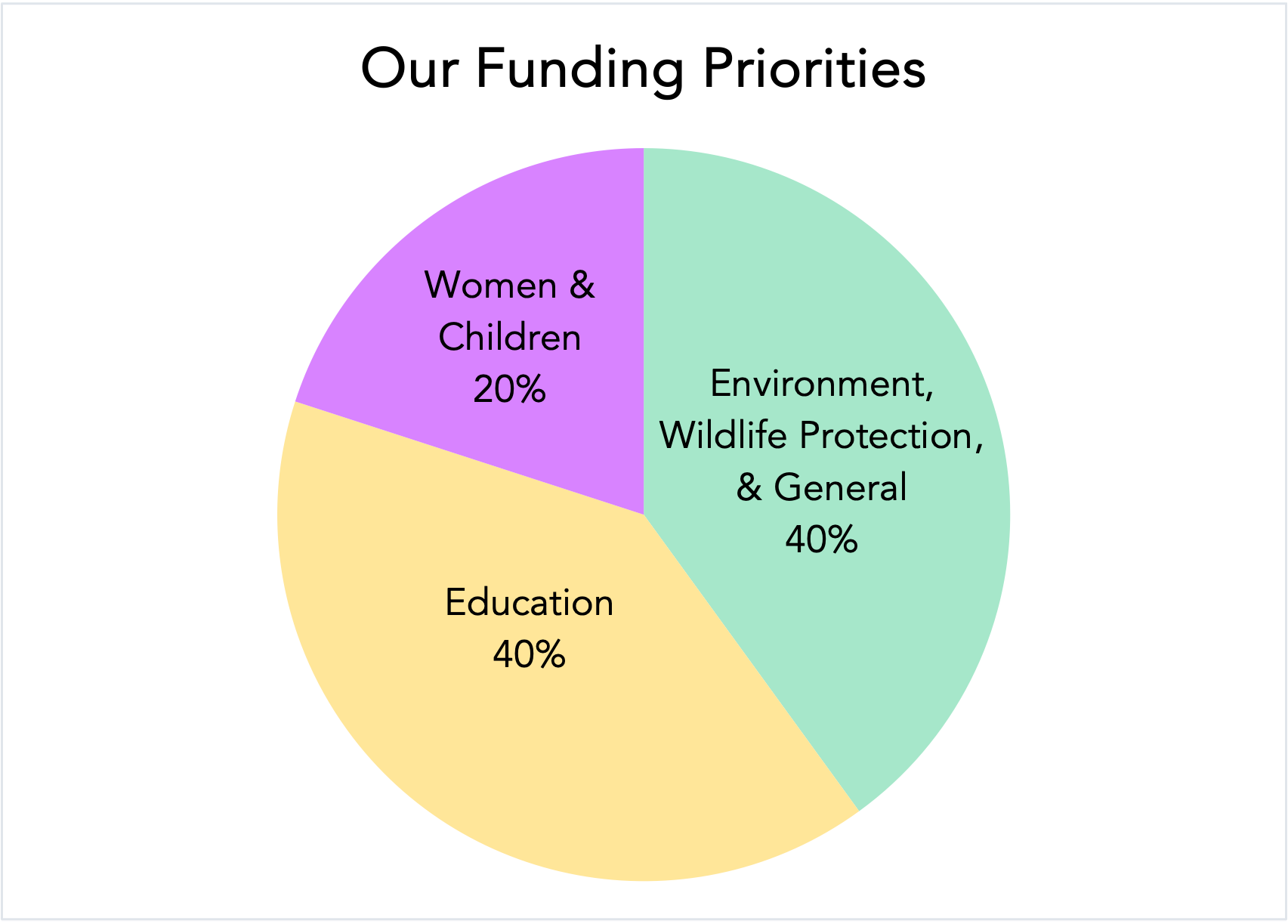 Our Funding Priorities

Women & Children 20%

Environment, Wildlife Protection, & General 40%

Education 40%